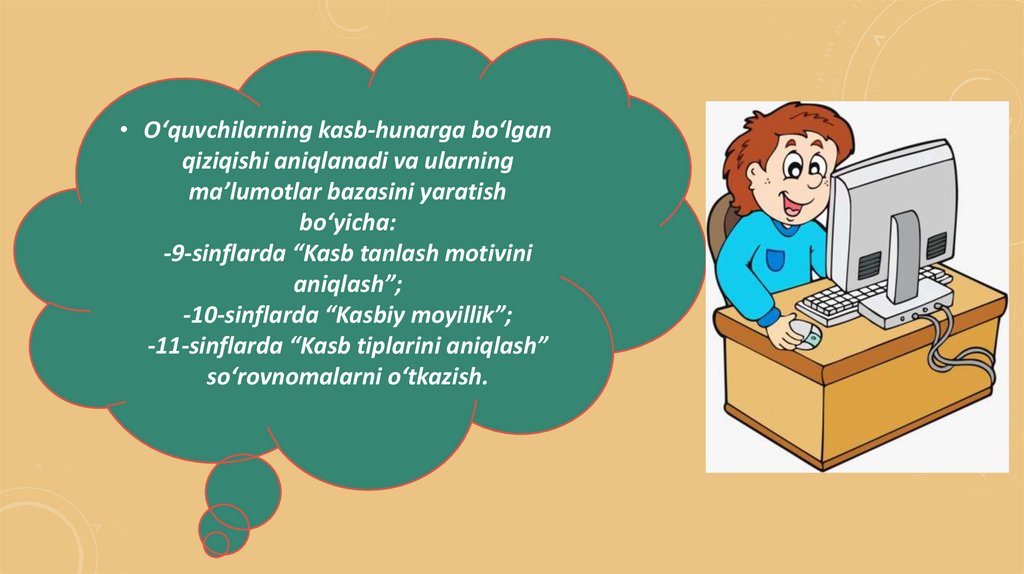 • O‘quvchilarning kasb-hunarga bo‘lgan qiziqishi aniqlanadi va ularning ma’lumotlar bazasini yaratish bo‘yicha:
-9-sinflarda “Kasb tanlash motivini aniqlash”;
-10-sinflarda “Kasbiy moyillik”;
-11-sinflarda “Kasb tiplarini aniqlash” so‘rovnomalarni o‘tkazish.